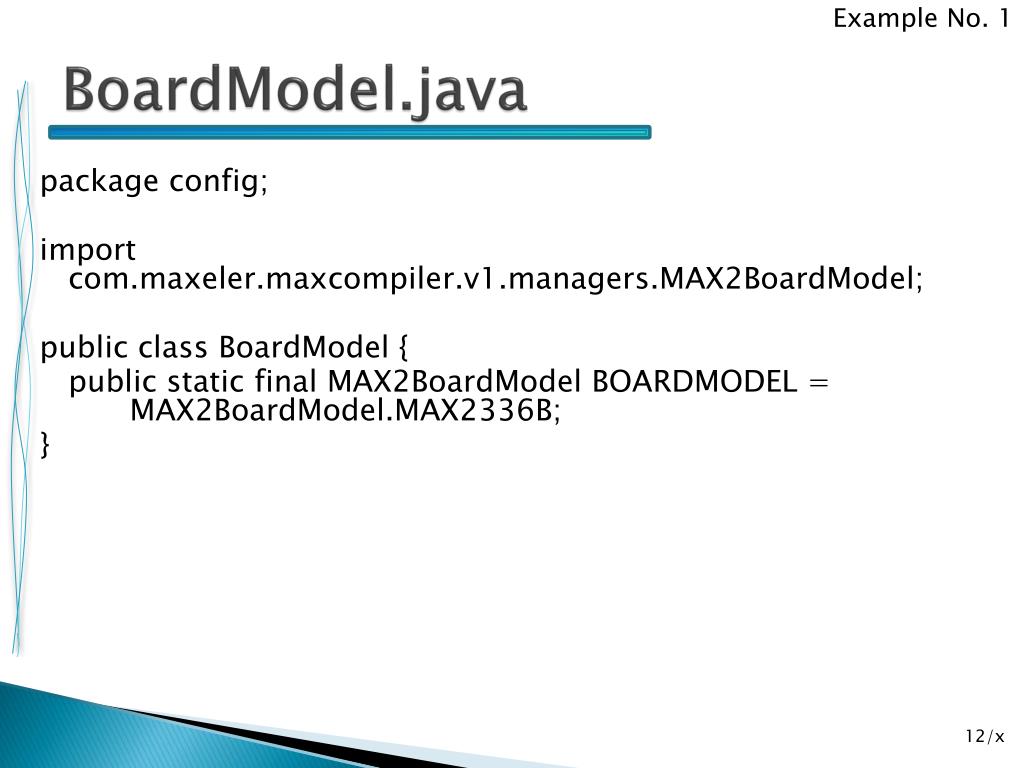 Example No. 1

BoardModel.java

package config;

import com.maxeler.maxcompiler.v1.managers.MAX2BoardModel;

public class BoardModel {
public static final MAX2BoardModel BOARDMODEL = MAX2BoardModel.MAX2336B;
}

12/x